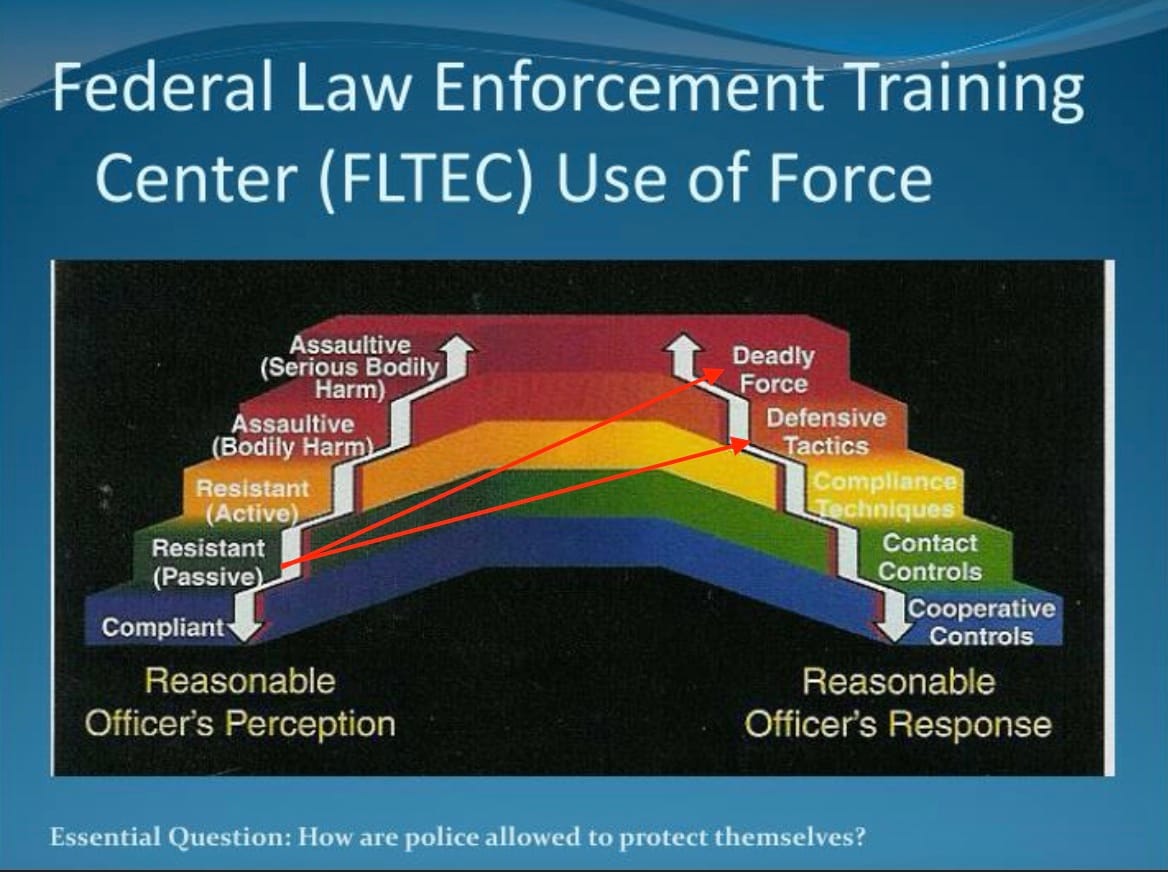 Federal Law Enforcement Training Center (FLTEC) Use of Force

Assaultive (Serious Bodily Harm)
Assaultive (Bodily Harm)
Resistant (Active)
Resistant (Passive)
Compliant

Deadly Force
Defensive Tactics
Compliance Techniques
Contact Controls
Cooperative Controls

Reasonable Officer's Perception

Reasonable Officer's Response

Essential Question: How are police allowed to protect themselves?